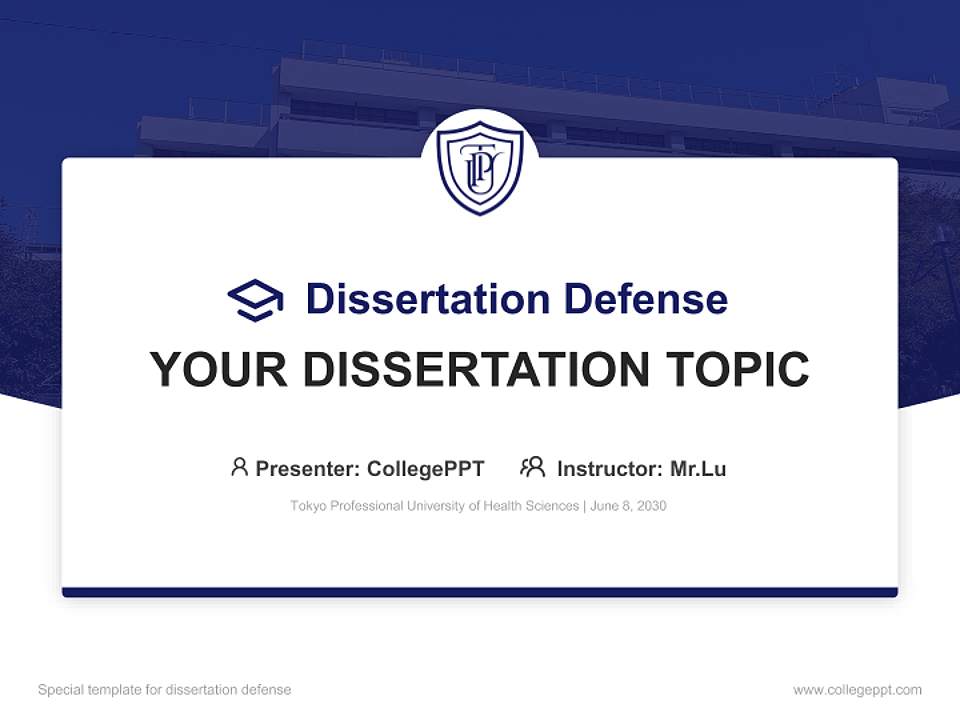 TPU

Dissertation Defense

YOUR DISSERTATION TOPIC

Presenter: CollegePPT Instructor: Mr.Lu

Tokyo Professional University of Health Sciences | June 8, 2030

Special template for dissertation defense

www.collegeppt.com